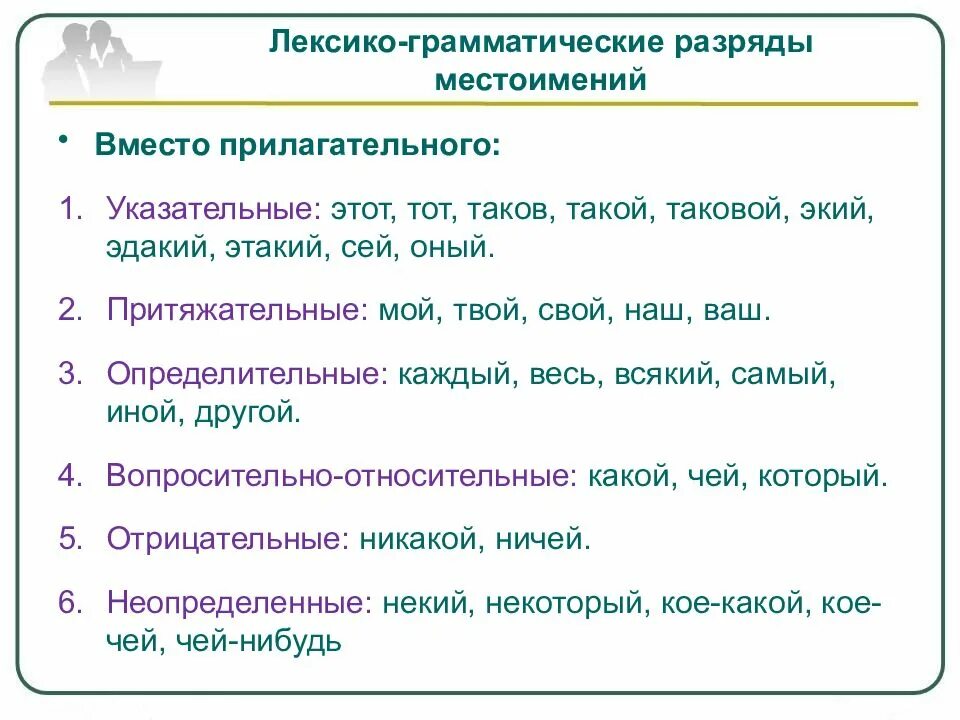 Лексико-грамматические разряды местоимений

• Вместо прилагательного:

1. Указательные: этот, тот, таков, такой, таковой, экий, эдакий, этакий, сей, оный.

2. Притяжательные: мой, твой, свой, наш, ваш.

3. Определительные: каждый, весь, всякий, самый, иной, другой.

4. Вопросительно-относительные: какой, чей, который.

5. Отрицательные: никакой, ничей.

6. Неопределенные: некий, некоторый, кое-какой, кое-чей, чей-нибудь